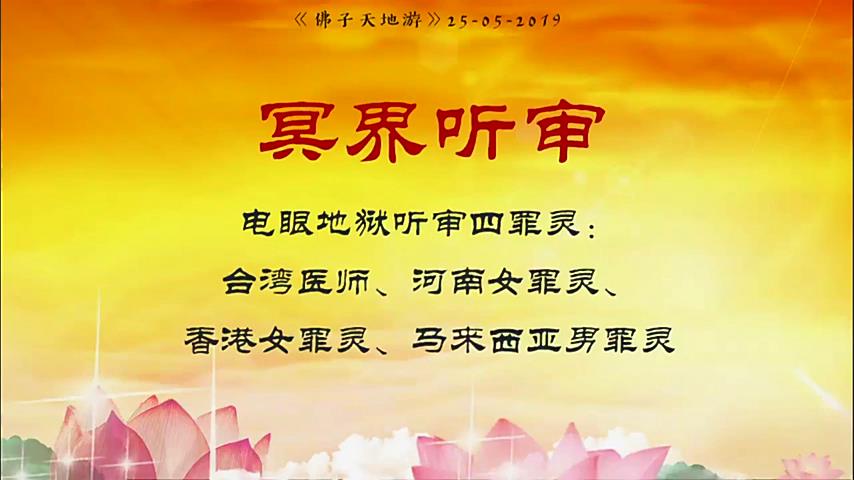 《佛子天地游》25-05-2019

冥界听审

电眼地狱听审四罪灵：

台湾医师、河南女罪灵、

香港女罪灵、马来西亚男罪灵